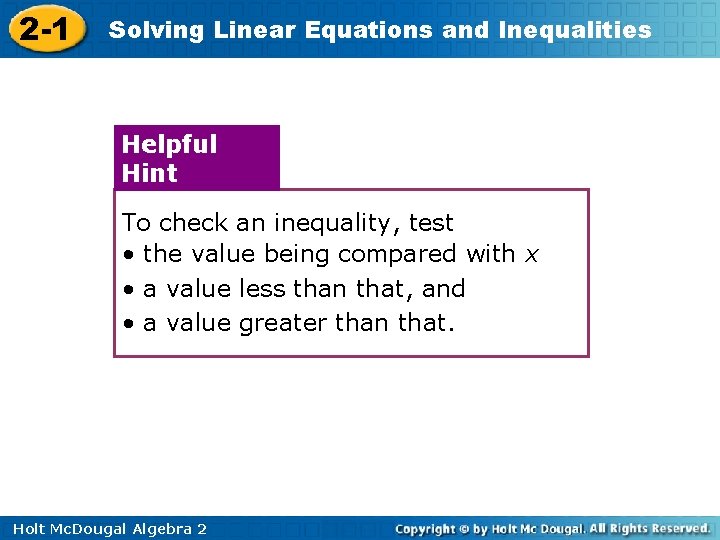 2-1 Solving Linear Equations and Inequalities

Helpful Hint

To check an inequality, test
• the value being compared with $x$
• a value less than that, and
• a value greater than that.

Holt McDougal Algebra 2

Copyright © by Holt Mc Dougal. All Rights Reserved.